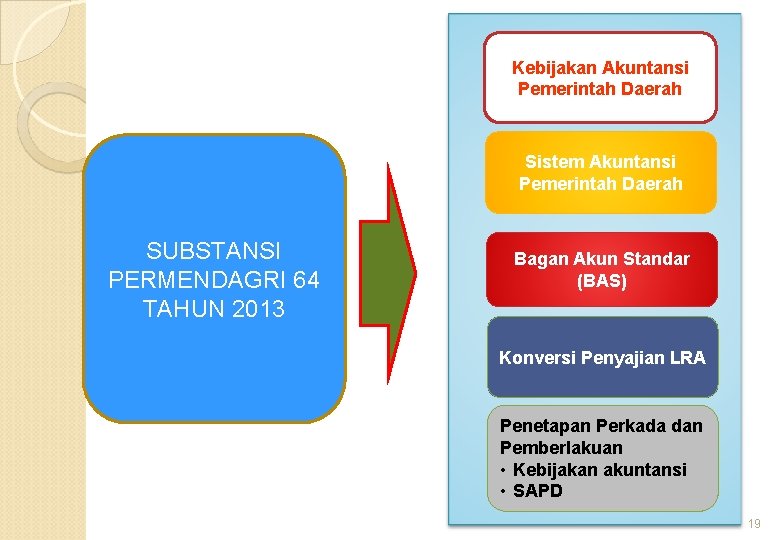 SUBSTANSI PERMENDAGRI 64 TAHUN 2013

Kebijakan Akuntansi Pemerintah Daerah

Sistem Akuntansi Pemerintah Daerah

Bagan Akun Standar (BAS)

Konversi Penyajian LRA

Penetapan Perkada dan Pemberlakuan
• Kebijakan akuntansi
• SAPD

19